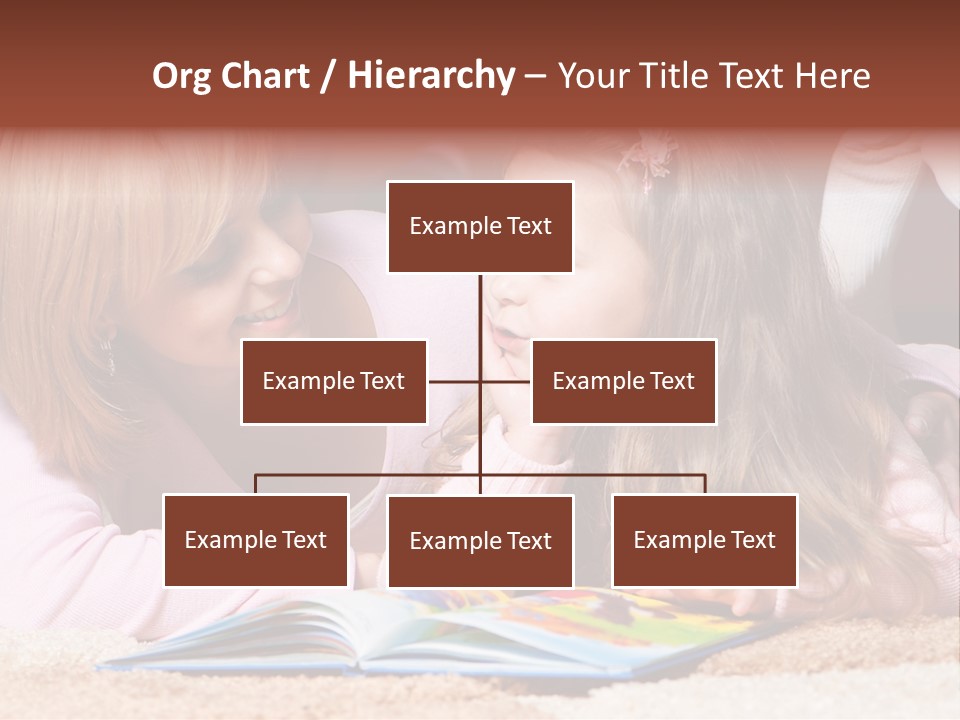 Org Chart / Hierarchy – Your Title Text Here

Example Text

Example Text

Example Text

Example Text

Example Text

Example Text